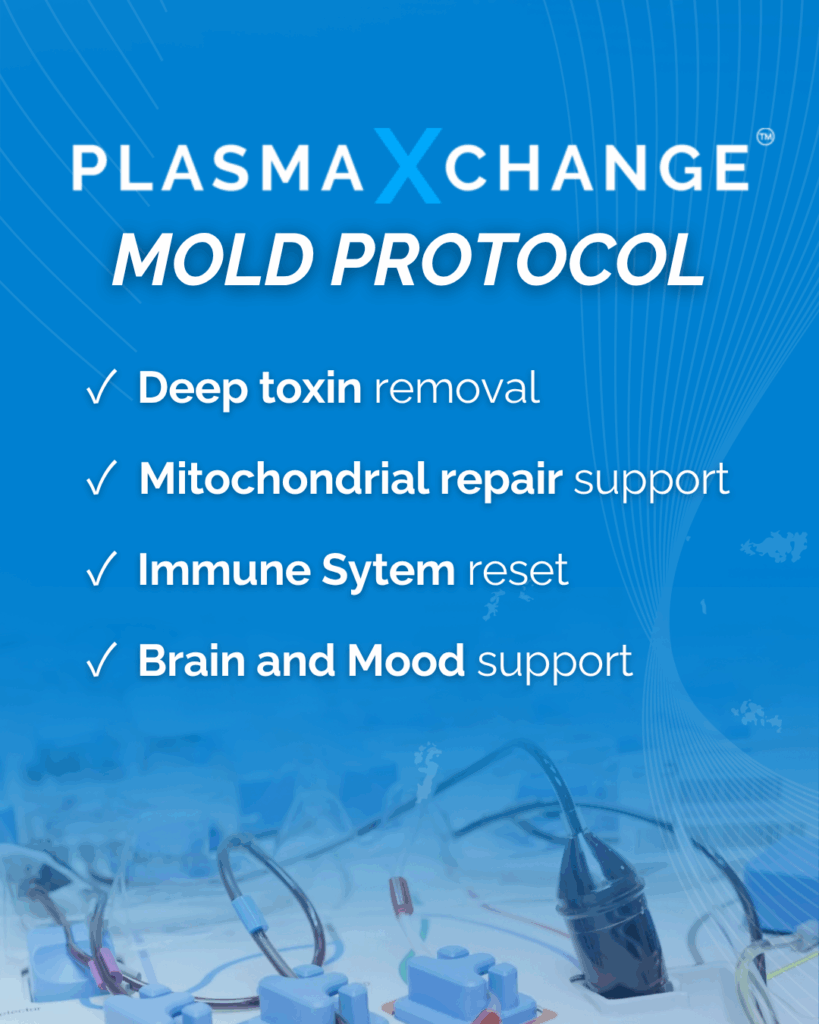 PLASMAXCHANGE™
MOLD PROTOCOL

✓ Deep toxin removal

✓ Mitochondrial repair support

✓ Immune Sytem reset

✓ Brain and Mood support